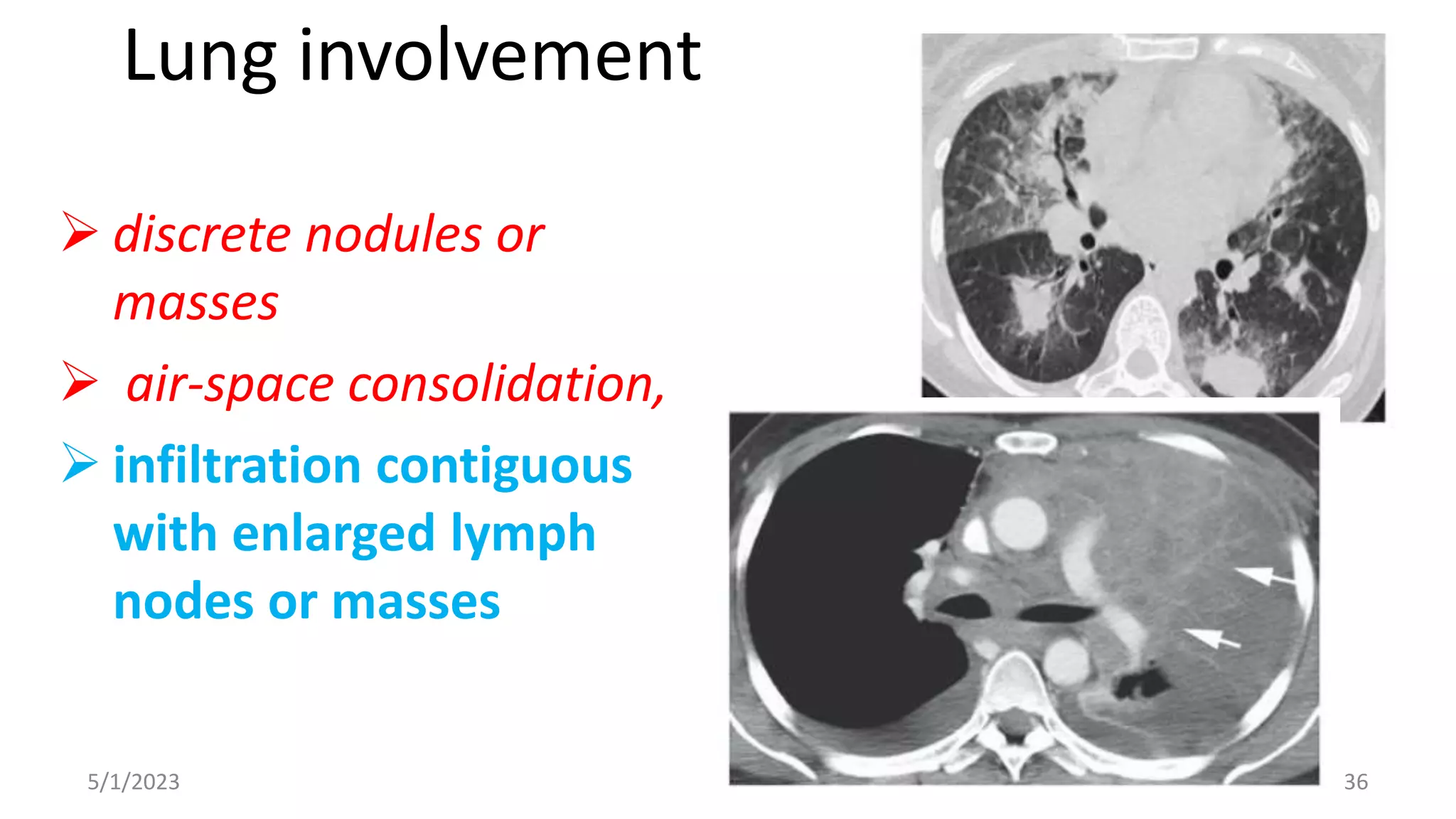 Lung involvement

➢ discrete nodules or masses

➢ air-space consolidation,

➢ infiltration contiguous with enlarged lymph nodes or masses

5/1/2023

36